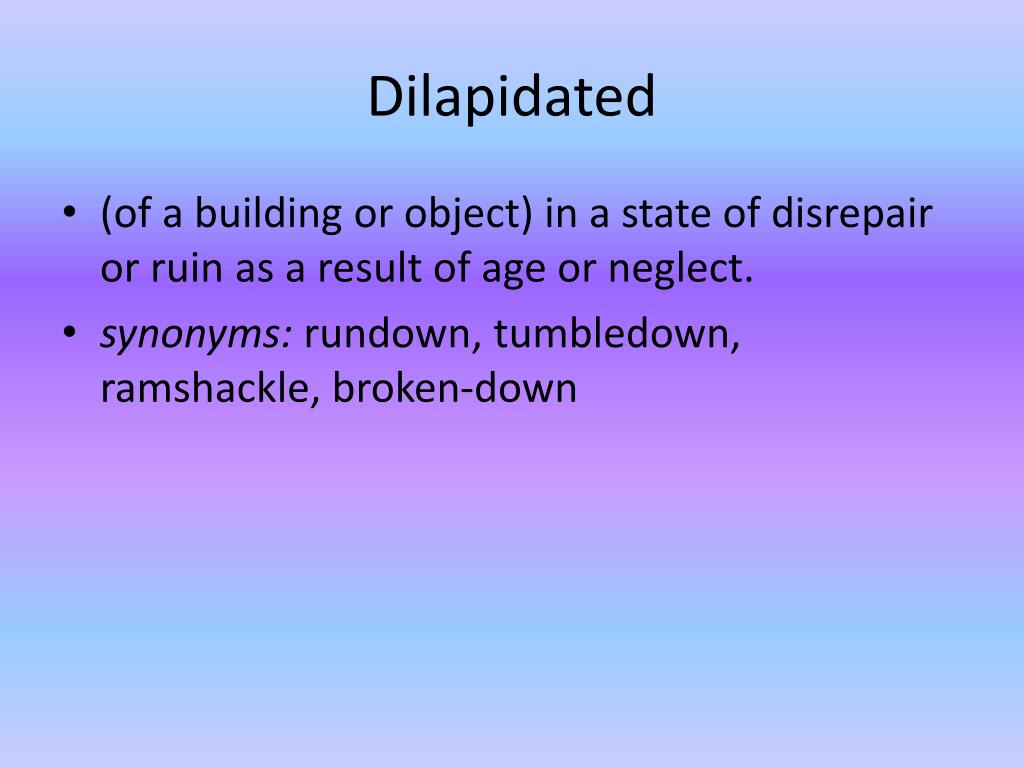 Dilapidated

• (of a building or object) in a state of disrepair or ruin as a result of age or neglect.
• synonyms: rundown, tumbledown, ramshackle, broken-down